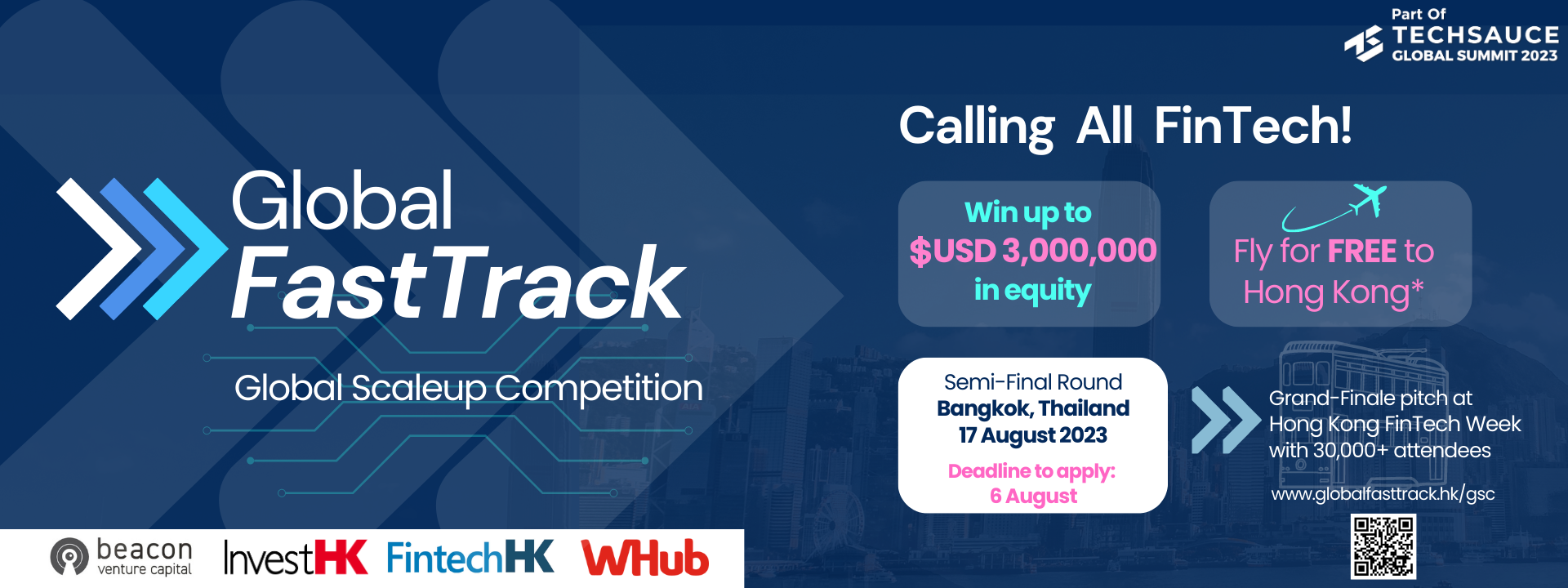 Part Of
TECHSAUCE
GLOBAL SUMMIT 2023

Global
FastTrack

Global Scaleup Competition

Calling All FinTech!

Win up to
$USD 3,000,000
in equity

Fly for FREE to
Hong Kong*

Semi-Final Round
Bangkok, Thailand
17 August 2023
Deadline to apply:
6 August

Grand-Finale pitch at
Hong Kong FinTech Week
with 30,000+ attendees

www.globalfasttrack.hk/gsc

beacon
venture capital

InvestHK

FintechHK

WHub